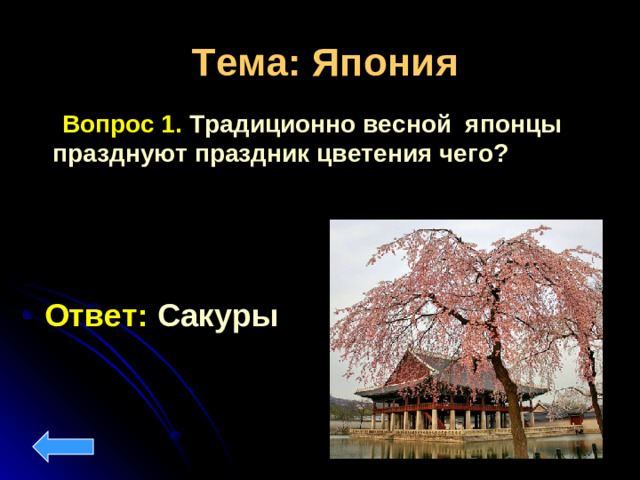 Тема: Япония

Вопрос 1. Традиционно весной японцы празднуют праздник цветения чего?

Ответ: Сакуры